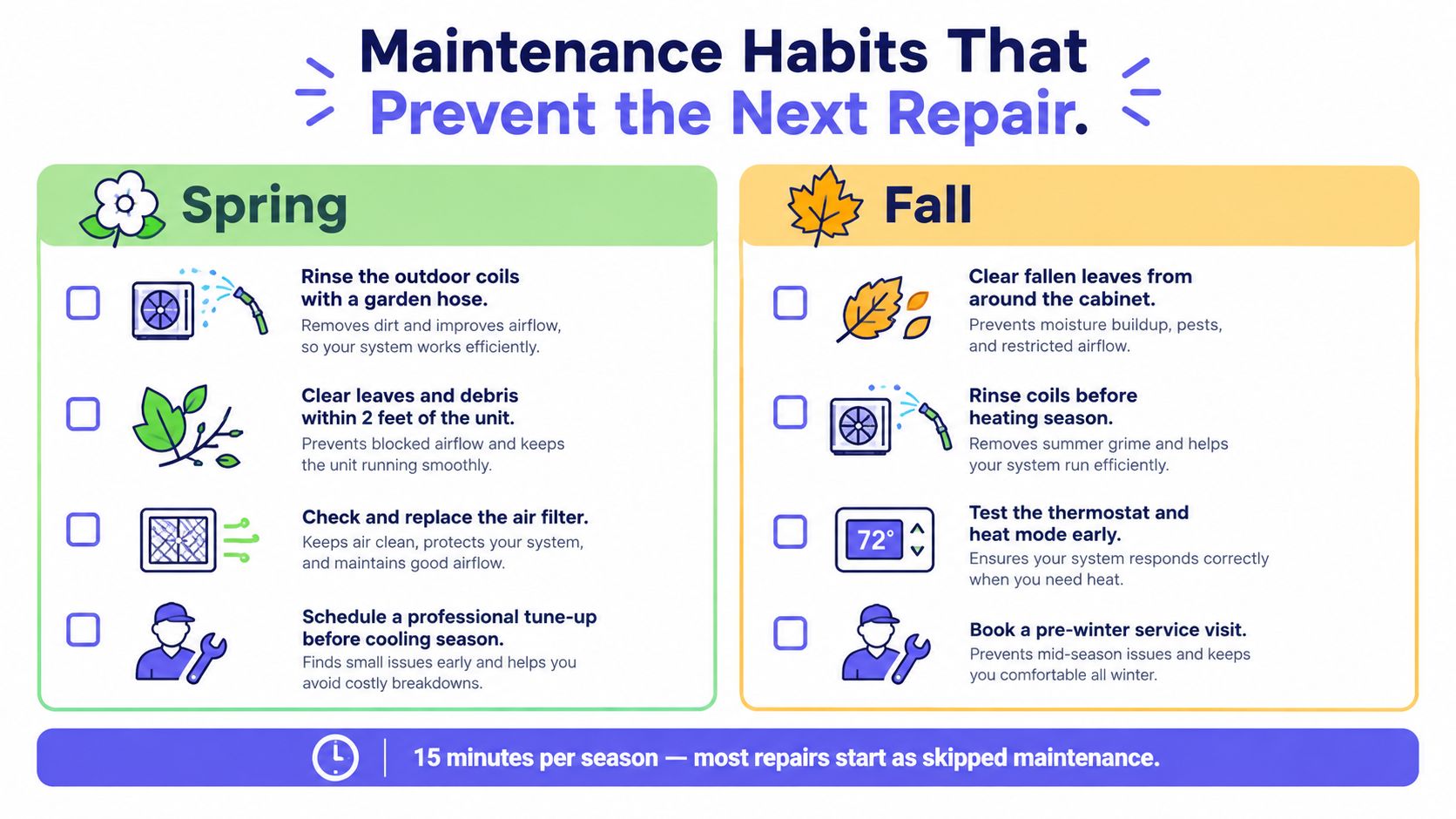 Maintenance Habits That
Prevent the Next Repair.

Spring

Rinse the outdoor coils with a garden hose.
Removes dirt and improves airflow, so your system works efficiently.

Clear leaves and debris within 2 feet of the unit.
Prevents blocked airflow and keeps the unit running smoothly.

Check and replace the air filter.
Keeps air clean, protects your system, and maintains good airflow.

Schedule a professional tune-up before cooling season.
Finds small issues early and helps you avoid costly breakdowns.

Fall

Clear fallen leaves from around the cabinet.
Prevents moisture buildup, pests, and restricted airflow.

Rinse coils before heating season.
Removes summer grime and helps your system run efficiently.

72°

Test the thermostat and heat mode early.
Ensures your system responds correctly when you need heat.

Book a pre-winter service visit.
Prevents mid-season issues and keeps you comfortable all winter.

15 minutes per season — most repairs start as skipped maintenance.